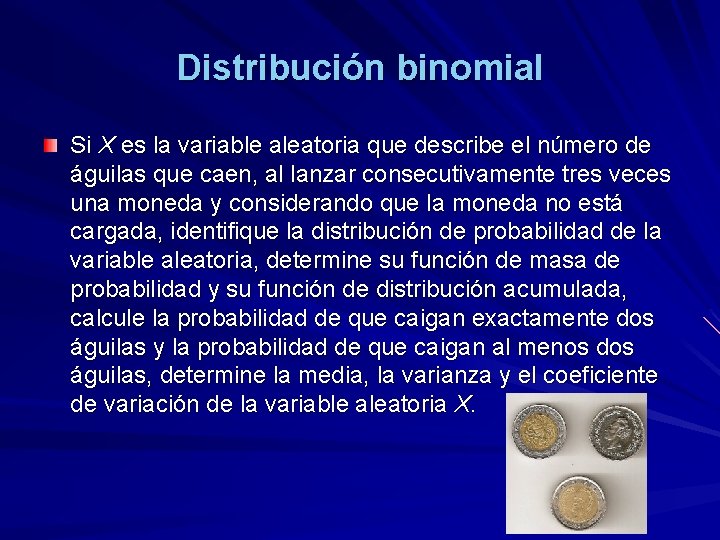 Distribución binomial

Si $X$ es la variable aleatoria que describe el número de águilas que caen, al lanzar consecutivamente tres veces una moneda y considerando que la moneda no está cargada, identifique la distribución de probabilidad de la variable aleatoria, determine su función de masa de probabilidad y su función de distribución acumulada, calcule la probabilidad de que caigan exactamente dos águilas y la probabilidad de que caigan al menos dos águilas, determine la media, la varianza y el coeficiente de variación de la variable aleatoria $X$.